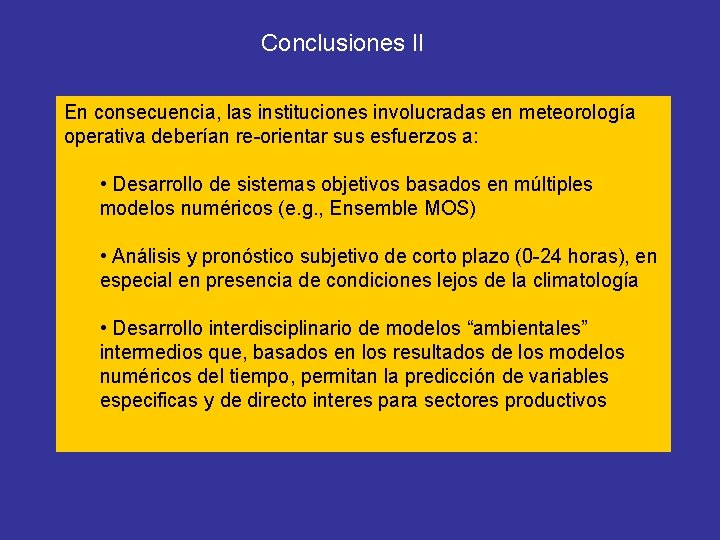 Conclusiones II

En consecuencia, las instituciones involucradas en meteorología operativa deberían re-orientar sus esfuerzos a:

• Desarrollo de sistemas objetivos basados en múltiples modelos numéricos (e.g., Ensemble MOS)

• Análisis y pronóstico subjetivo de corto plazo (0-24 horas), en especial en presencia de condiciones lejos de la climatología

• Desarrollo interdisciplinario de modelos “ambientales” intermedios que, basados en los resultados de los modelos numéricos del tiempo, permitan la predicción de variables especificas y de directo interes para sectores productivos